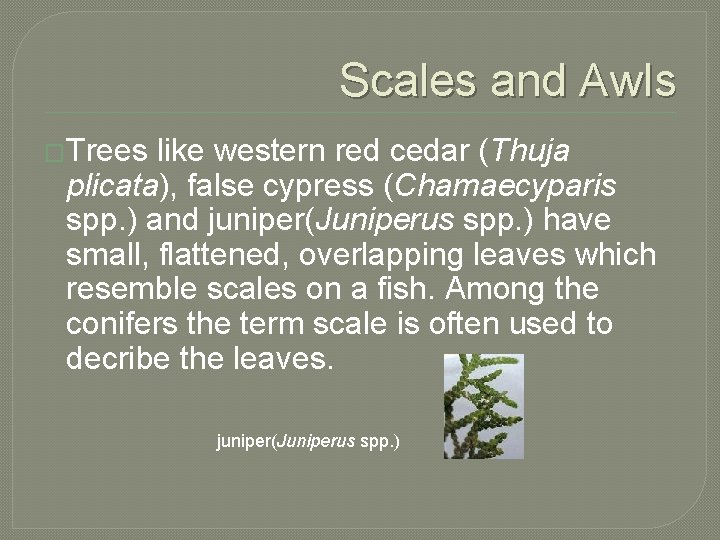 Scales and Awls

Trees like western red cedar (Thuja plicata), false cypress (Chamaecyparis spp.) and juniper(Juniperus spp.) have small, flattened, overlapping leaves which resemble scales on a fish. Among the conifers the term scale is often used to decribe the leaves.

juniper(Juniperus spp.)